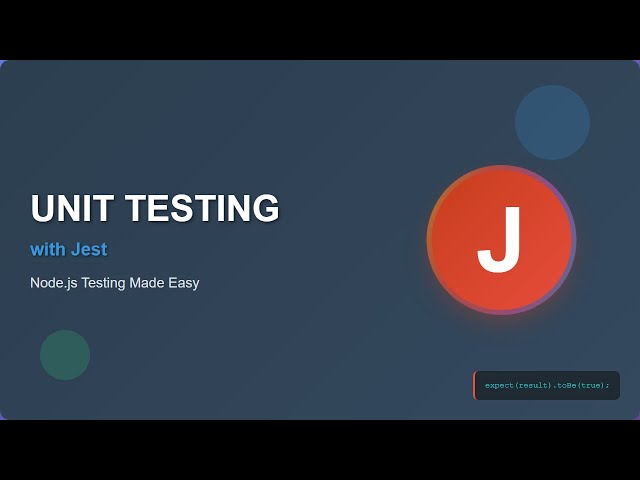 UNIT TESTING

with Jest

Node.js Testing Made Easy

J

expect(result).toBe(true);